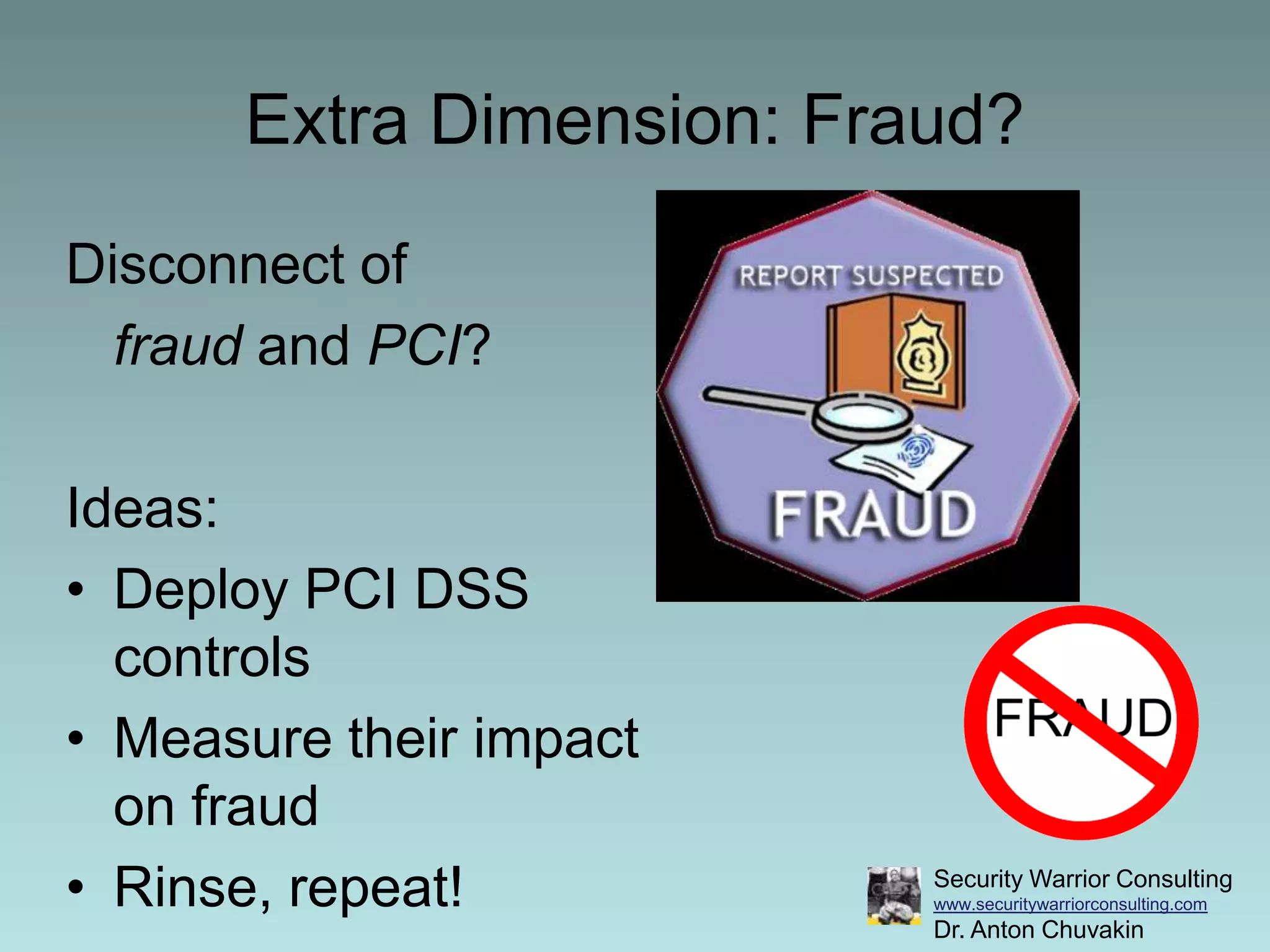 Extra Dimension: Fraud?

Disconnect of fraud and PCI?

Ideas:
• Deploy PCI DSS controls
• Measure their impact on fraud
• Rinse, repeat!

REPORT SUSPECTED
FRAUD

FRAUD

Security Warrior Consulting
www.securitywarriorconsulting.com
Dr. Anton Chuvakin